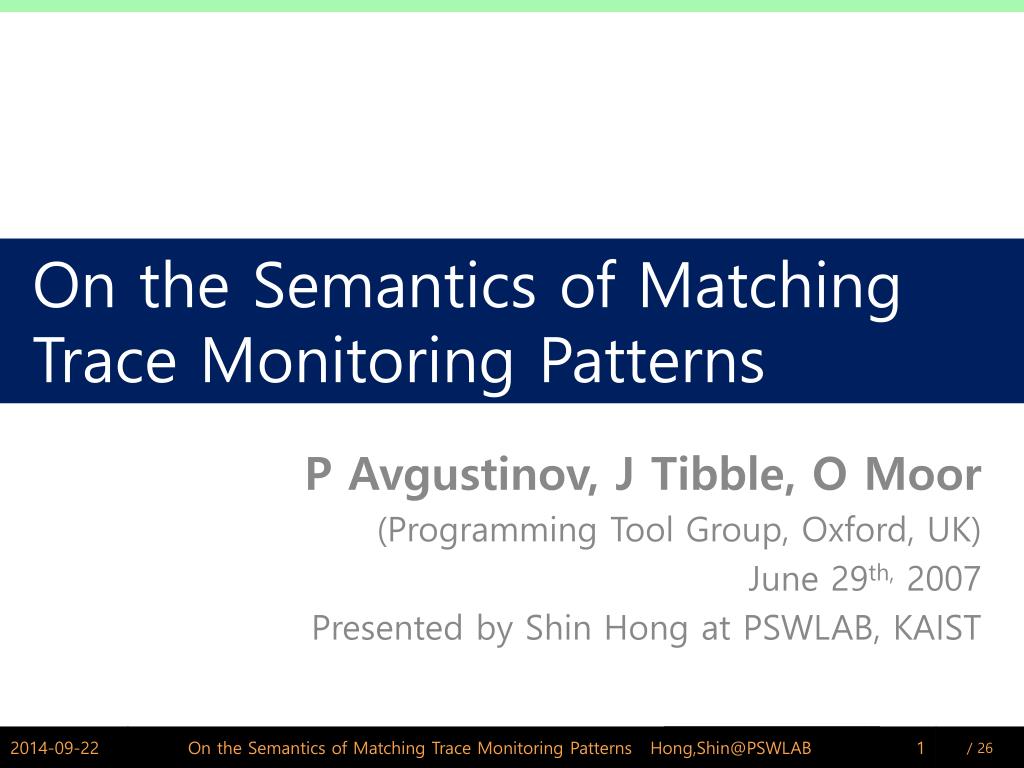 On the Semantics of Matching Trace Monitoring Patterns

P Avgustinov, J Tibble, O Moor

(Programming Tool Group, Oxford, UK)

June 29$^{th,}$ 2007

Presented by Shin Hong at PSWLAB, KAIST

2014-09-22 On the Semantics of Matching Trace Monitoring Patterns Hong,Shin@PSWLAB 1 / 26